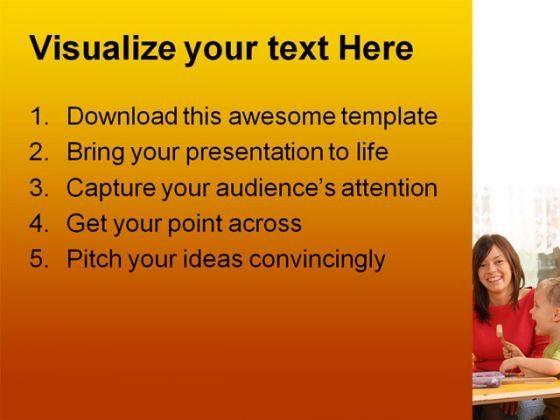 Visualize your text Here

1. Download this awesome template
2. Bring your presentation to life
3. Capture your audience's attention
4. Get your point across
5. Pitch your ideas convincingly